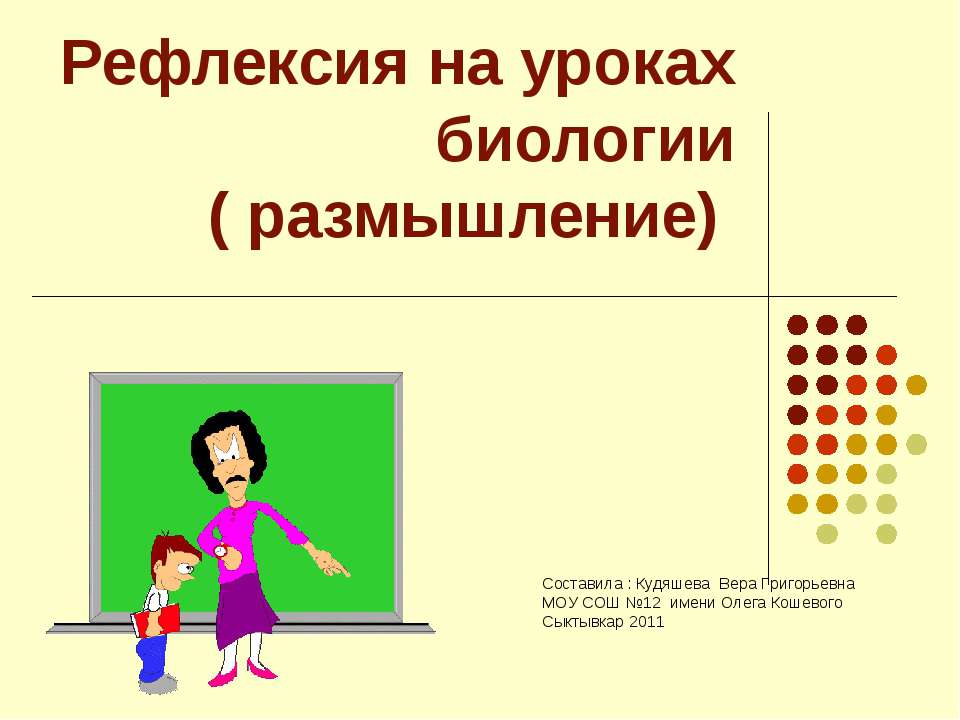 Рефлексия на уроках биологии ( размышление)

Составила : Кудяшева Вера Григорьевна
МОУ СОШ №12 имени Олега Кошевого
Сыктывкар 2011